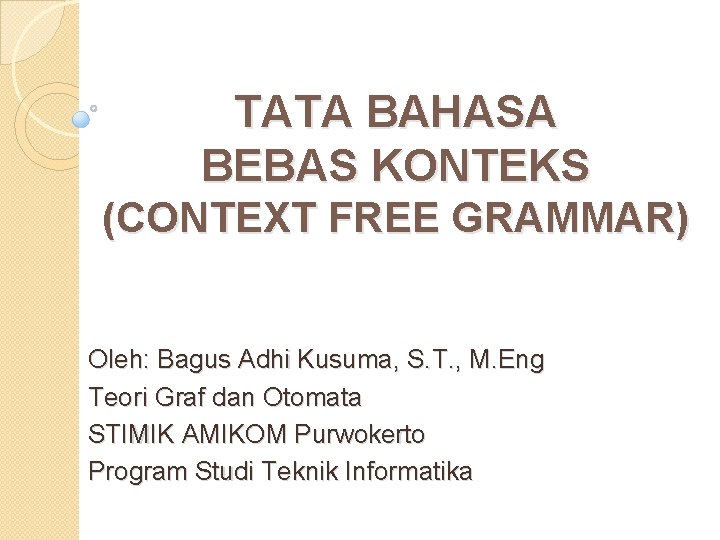 TATA BAHASA
BEBAS KONTEKS
(CONTEXT FREE GRAMMAR)

Oleh: Bagus Adhi Kusuma, S.T., M.Eng
Teori Graf dan Otomata
STIMIK AMIKOM Purwokerto
Program Studi Teknik Informatika